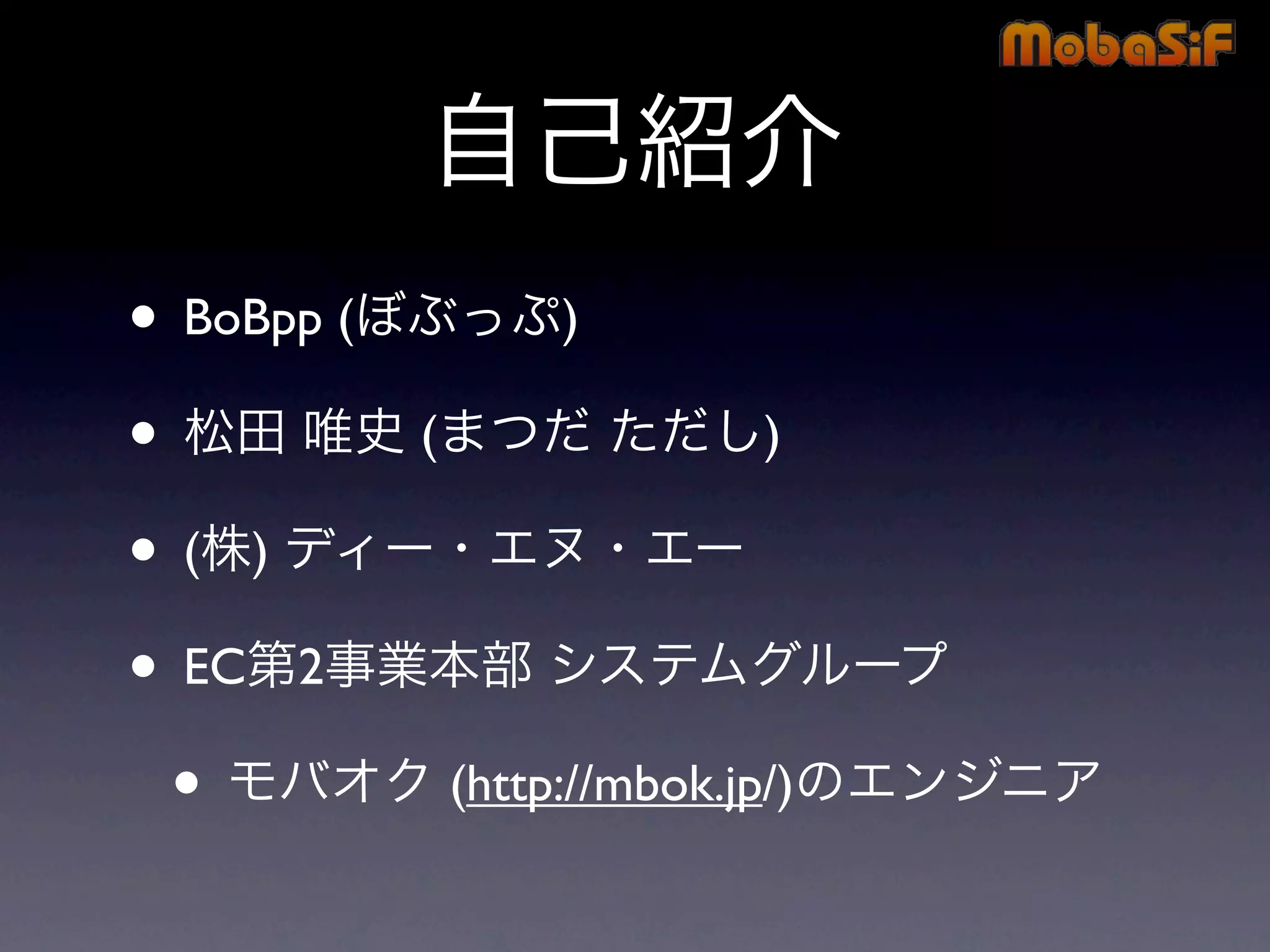 MobaSiF

自己紹介

• BoBpp (ぼぶっぷ)

• 松田 唯史 (まつだ ただし)

• (株) ディー・エヌ・エー

• EC第2事業本部 システムグループ

• モバオク (http://mbok.jp/)のエンジニア